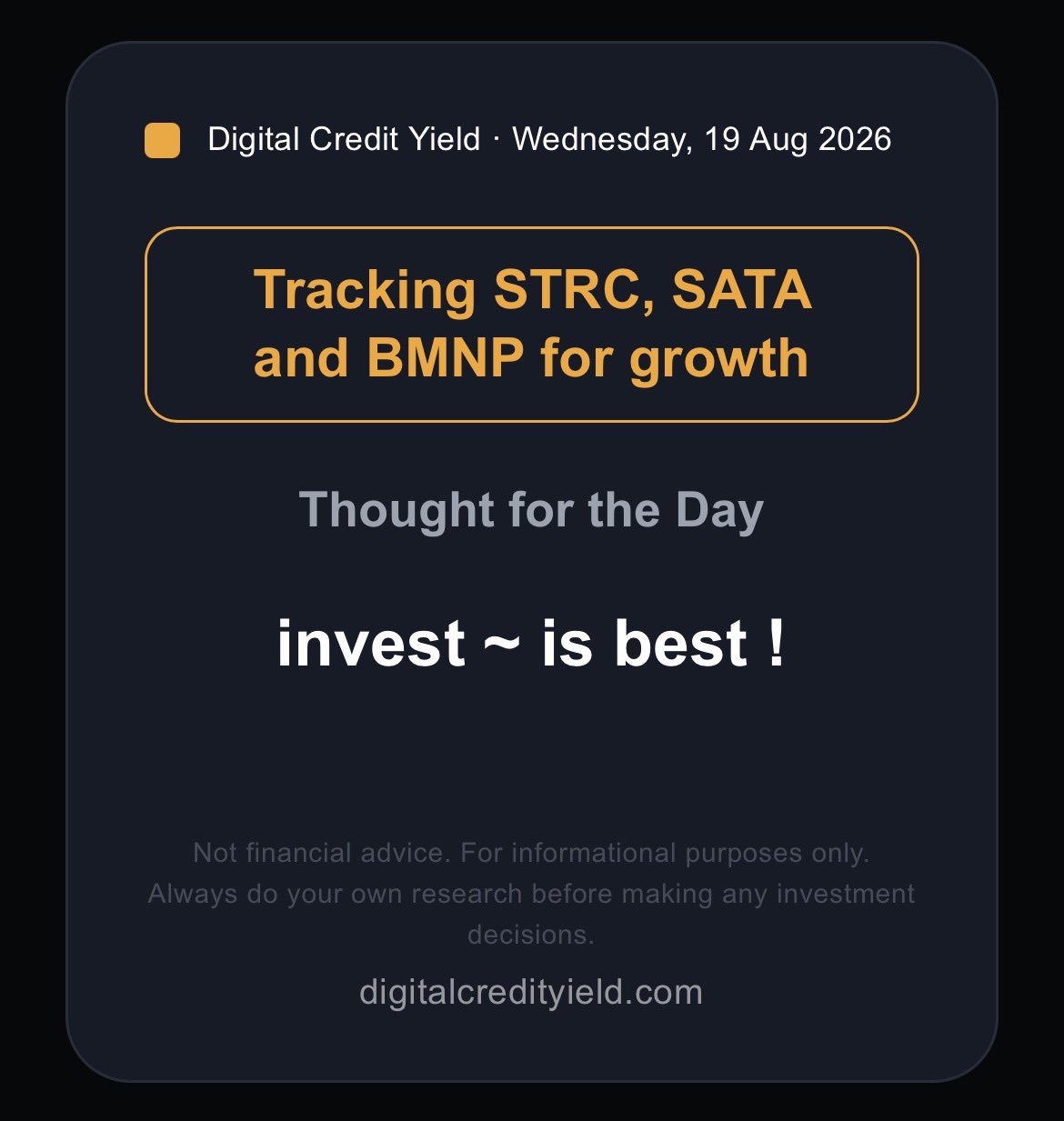 Digital Credit Yield · Wednesday, 19 Aug 2026

Tracking STRC, SATA and BMNP for growth

Thought for the Day

invest ~ is best !

Not financial advice. For informational purposes only. Always do your own research before making any investment decisions.

digitalcredityield.com